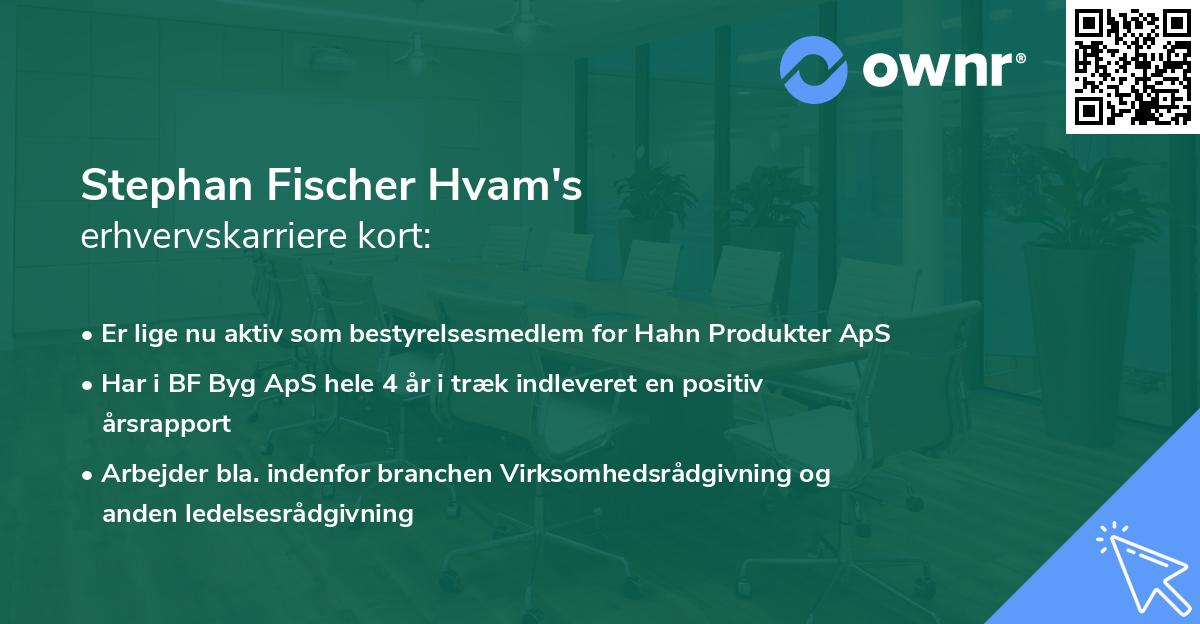 ownr®

Stephan Fischer Hvam's
erhvervskarriere kort:

• Er lige nu aktiv som bestyrelsesmedlem for Hahn Produkter ApS
• Har i BF Byg ApS hele 4 år i træk indleveret en positiv årsrapport
• Arbejder bla. indenfor branchen Virksomhedsrådgivning og anden ledelsesrådgivning